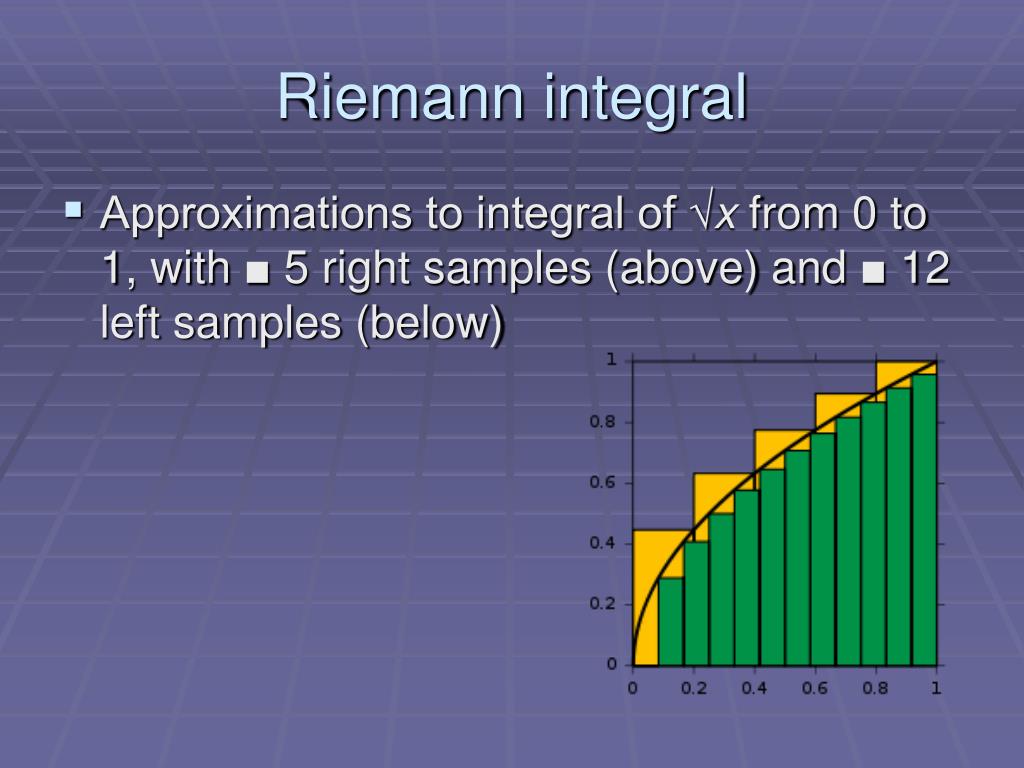 Riemann integral

▪ Approximations to integral of $\sqrt{x}$ from 0 to 1, with ■ 5 right samples (above) and ■ 12 left samples (below)

1
0.8
0.6
0.4
0.2
0
0 0.2 0.4 0.6 0.8 1